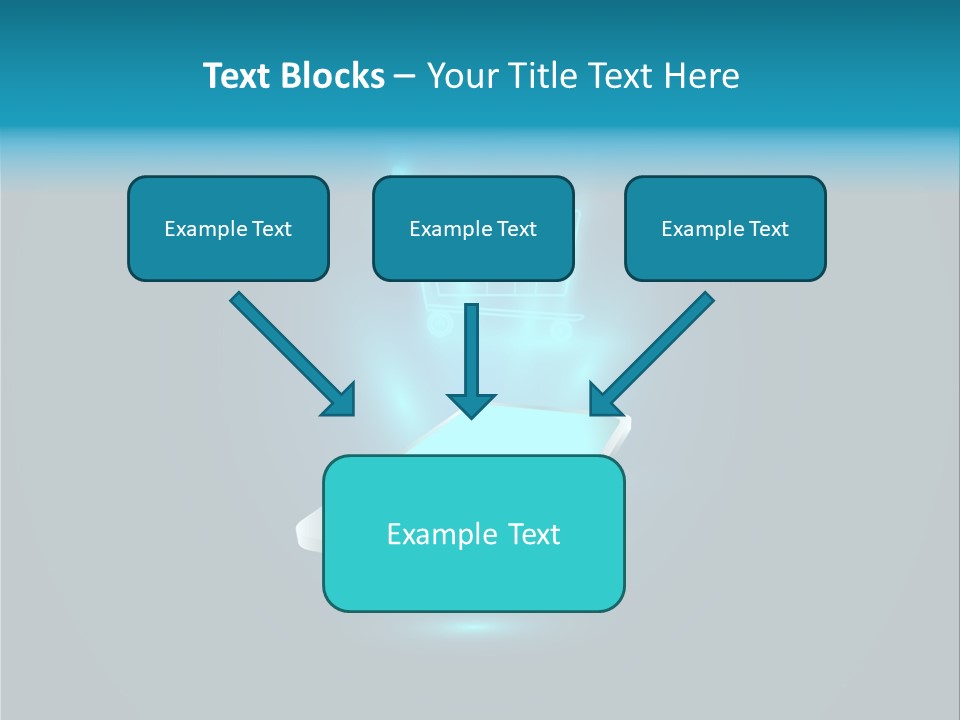 Text Blocks – Your Title Text Here

Example Text

Example Text

Example Text

Example Text